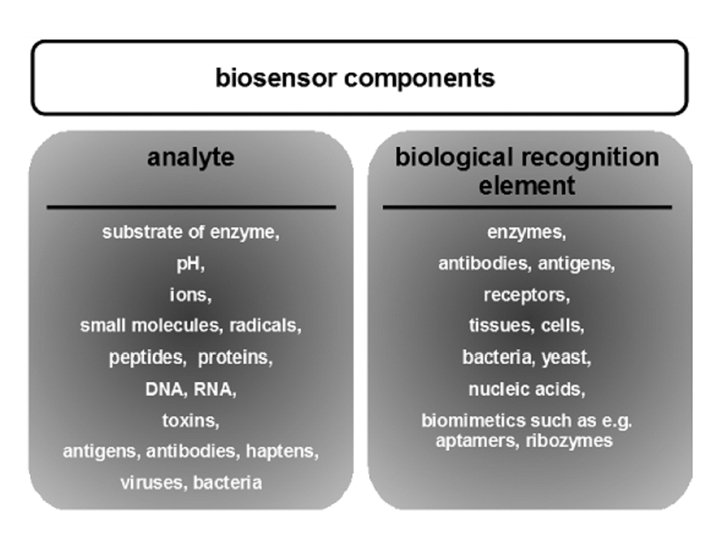 biosensor components

analyte

substrate of enzyme,
pH,
ions,
small molecules, radicals,
peptides, proteins,
DNA, RNA,
toxins,
antigens, antibodies, haptens,
viruses, bacteria

biological recognition element

enzymes,
antibodies, antigens,
receptors,
tissues, cells,
bacteria, yeast,
nucleic acids,
biomimetics such as e.g. aptamers, ribozymes